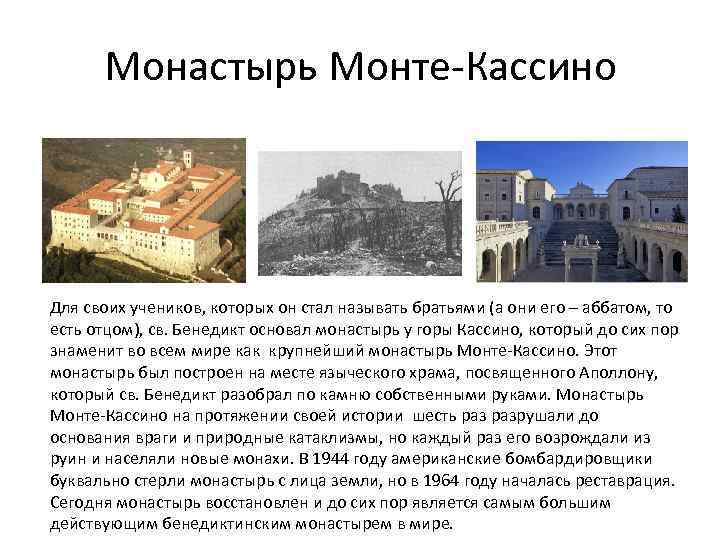 Монастырь Монте-Кассино

Для своих учеников, которых он стал называть братьями (а они его – аббатом, то есть отцом), св. Бенедикт основал монастырь у горы Кассино, который до сих пор знаменит во всем мире как крупнейший монастырь Монте-Кассино. Этот монастырь был построен на месте языческого храма, посвященного Аполлону, который св. Бенедикт разобрал по камню собственными руками. Монастырь Монте-Кассино на протяжении своей истории шесть раз разрушали до основания враги и природные катаклизмы, но каждый раз его возрождали из руин и населяли новые монахи. В 1944 году американские бомбардировщики буквально стерли монастырь с лица земли, но в 1964 году началась реставрация. Сегодня монастырь восстановлен и до сих пор является самым большим действующим бенедиктинским монастырем в мире.